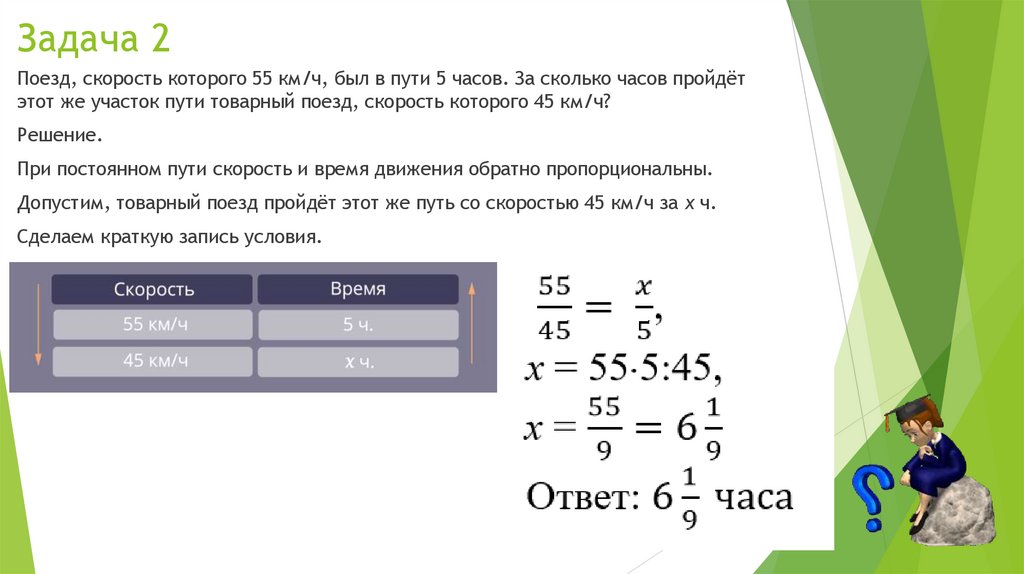 Задача 2

Поезд, скорость которого 55 км/ч, был в пути 5 часов. За сколько часов пройдёт этот же участок пути товарный поезд, скорость которого 45 км/ч?

Решение.

При постоянном пути скорость и время движения обратно пропорциональны.

Допустим, товарный поезд пройдёт этот же путь со скоростью 45 км/ч за $x$ ч.

Сделаем краткую запись условия.

| Скорость | Время |
|---|---|
| 55 км/ч | 5 ч. |
| 45 км/ч | x ч. |

$\frac{55}{45} = \frac{x}{5}$,

$x = 55 \cdot 5 : 45$,

$x = \frac{55}{9} = 6\frac{1}{9}$

Ответ: $6\frac{1}{9}$ часа